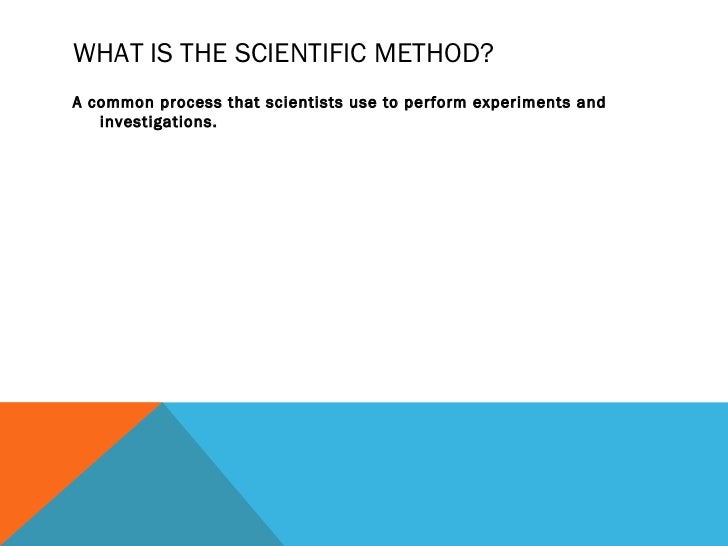 WHAT IS THE SCIENTIFIC METHOD?

A common process that scientists use to perform experiments and investigations.